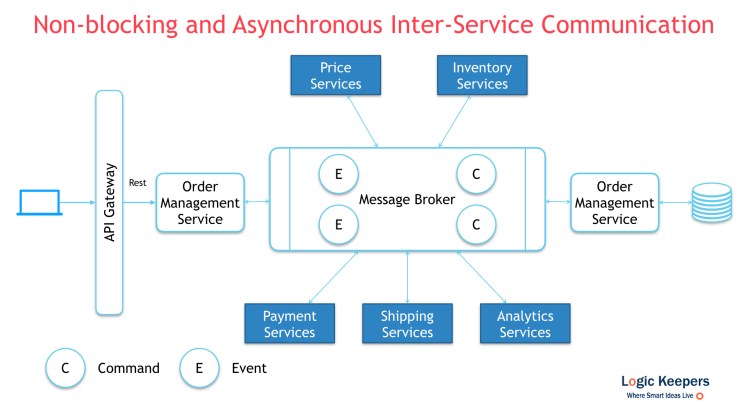 Non-blocking and Asynchronous Inter-Service Communication

Price Services

Inventory Services

API Gateway

Rest

Order Management Service

E

C

Message Broker

E

C

Order Management Service

Payment Services

Shipping Services

Analytics Services

C Command

E Event

Logic Keepers
Where Smart Ideas Live